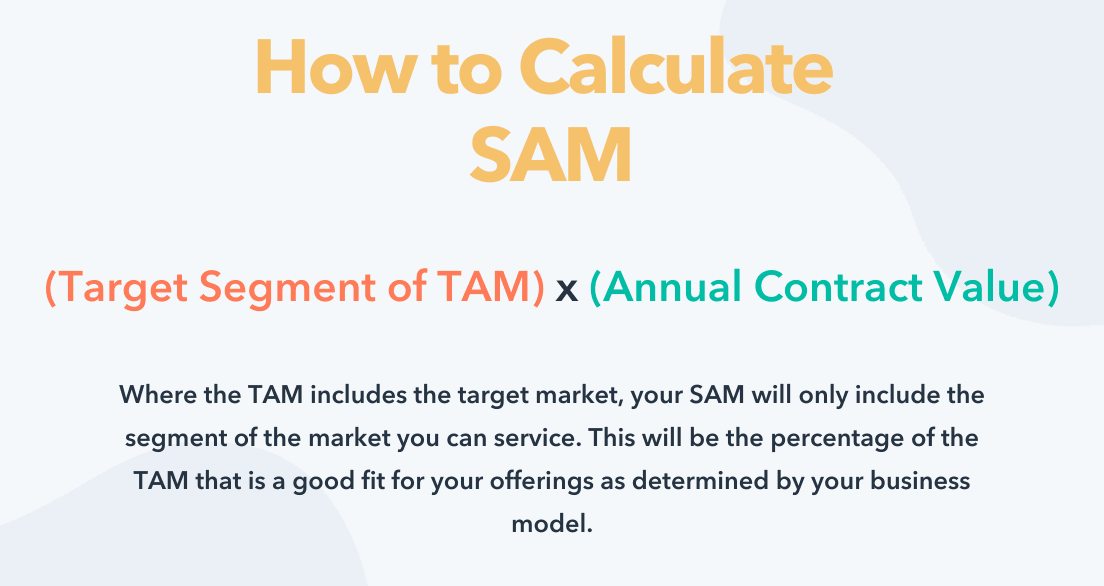 How to Calculate SAM

(Target Segment of TAM) x (Annual Contract Value)

Where the TAM includes the target market, your SAM will only include the segment of the market you can service. This will be the percentage of the TAM that is a good fit for your offerings as determined by your business model.